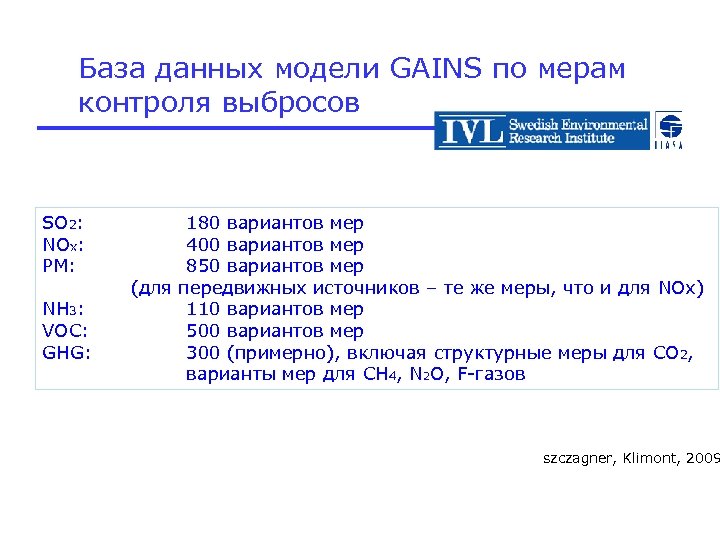 База данных модели GAINS по мерам контроля выбросов

IVL Swedish Environmental Research Institute

IIASA

$SO_2$: 180 вариантов мер
$NO_x$: 400 вариантов мер
PM: 850 вариантов мер
(для передвижных источников – те же меры, что и для NOx)
$NH_3$: 110 вариантов мер
VOC: 500 вариантов мер
GHG: 300 (примерно), включая структурные меры для $CO_2$, варианты мер для $CH_4$, $N_2O$, F-газов

szczagner, Klimont, 2009